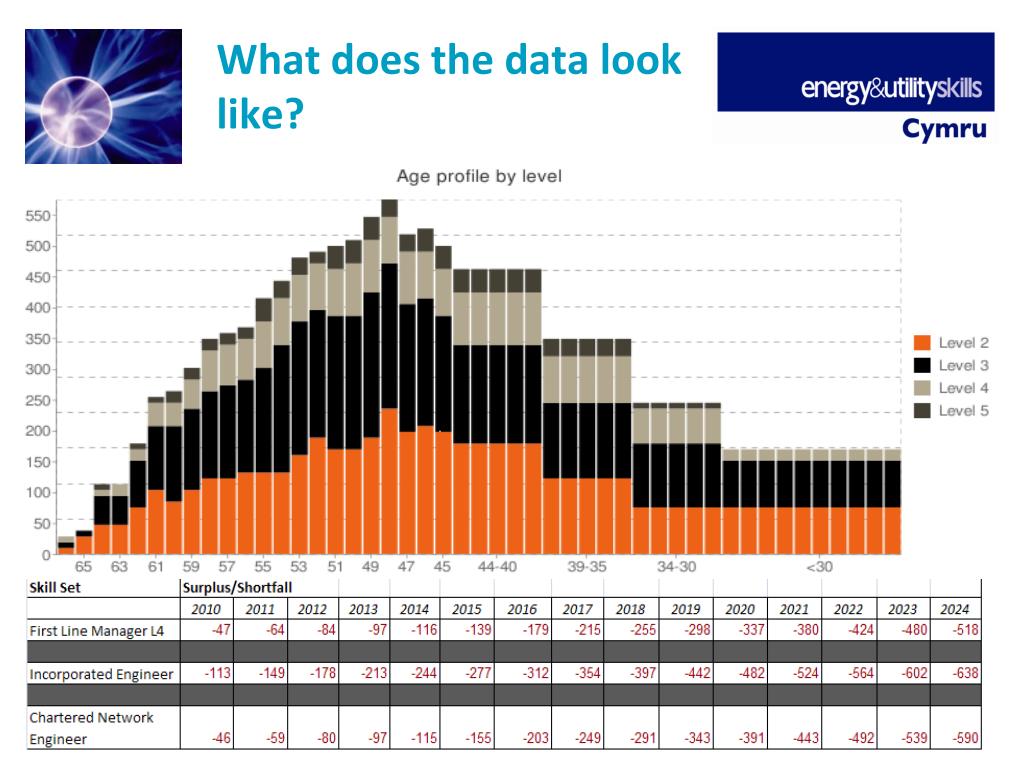 What does the data look like?

energy&utilityskills
Cymru

Age profile by level

550
500
450
400
350
300
250
200
150
100
50
0

65 63 61 59 57 55 53 51 49 47 45 44-40 39-35 34-30 <30

Level 2
Level 3
Level 4
Level 5

| Skill Set | Surplus/Shortfall | | | | | | | | | | | | | | |
|---|---|---|---|---|---|---|---|---|---|---|---|---|---|---|---|
| | 2010 | 2011 | 2012 | 2013 | 2014 | 2015 | 2016 | 2017 | 2018 | 2019 | 2020 | 2021 | 2022 | 2023 | 2024 |
| First Line Manager L4 | -47 | -64 | -84 | -97 | -116 | -139 | -179 | -215 | -255 | -298 | -337 | -380 | -424 | -480 | -518 |
| | | | | | | | | | | | | | | | |
| Incorporated Engineer | -113 | -149 | -178 | -213 | -244 | -277 | -312 | -354 | -397 | -442 | -482 | -524 | -564 | -602 | -638 |
| | | | | | | | | | | | | | | | |
| Chartered Network Engineer | -46 | -59 | -80 | -97 | -115 | -155 | -203 | -249 | -291 | -343 | -391 | -443 | -492 | -539 | -590 |